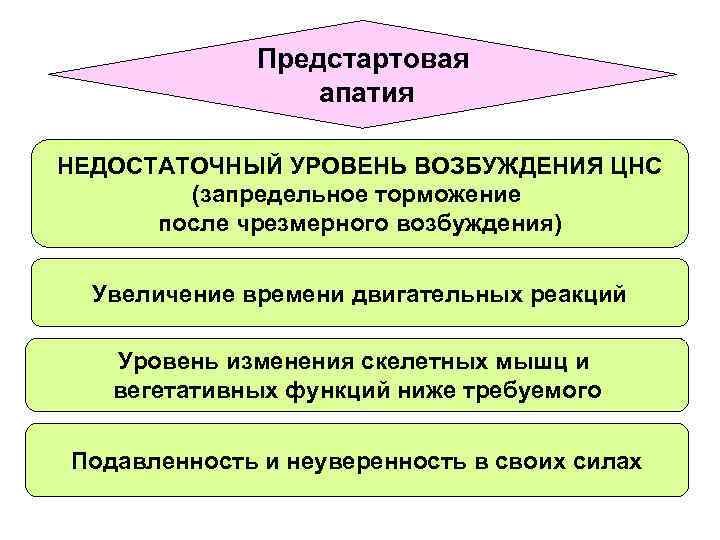 Предстартовая апатия

НЕДОСТАТОЧНЫЙ УРОВЕНЬ ВОЗБУЖДЕНИЯ ЦНС (запредельное торможение после чрезмерного возбуждения)

Увеличение времени двигательных реакций

Уровень изменения скелетных мышц и вегетативных функций ниже требуемого

Подавленность и неуверенность в своих силах